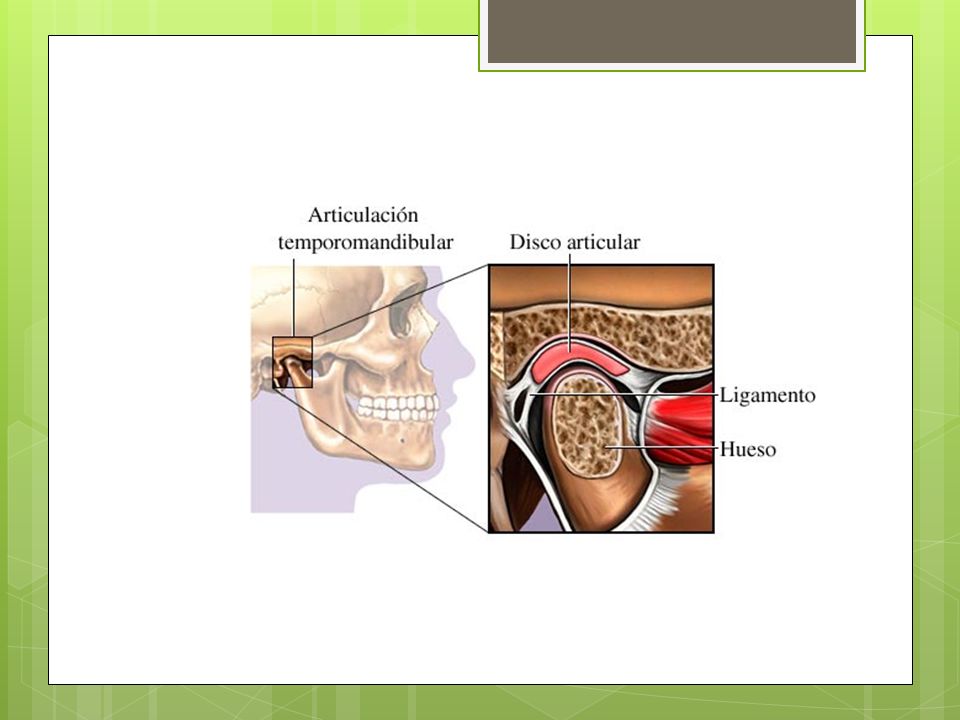 Articulación temporomandibular

Disco articular

Ligamento

Hueso